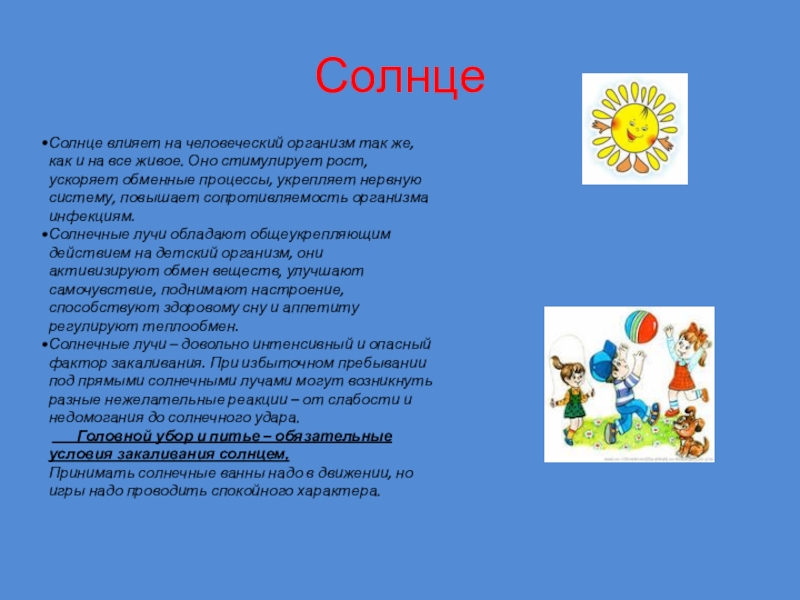 Солнце

•Солнце влияет на человеческий организм так же, как и на все живое. Оно стимулирует рост, ускоряет обменные процессы, укрепляет нервную систему, повышает сопротивляемость организма инфекциям.

•Солнечные лучи обладают общеукрепляющим действием на детский организм, они активизируют обмен веществ, улучшают самочувствие, поднимают настроение, способствуют здоровому сну и аппетиту регулируют теплообмен.

•Солнечные лучи – довольно интенсивный и опасный фактор закаливания. При избыточном пребывании под прямыми солнечными лучами могут возникнуть разные нежелательные реакции – от слабости и недомогания до солнечного удара.

Головной убор и питье – обязательные условия закаливания солнцем.

Принимать солнечные ванны надо в движении, но игры надо проводить спокойного характера.